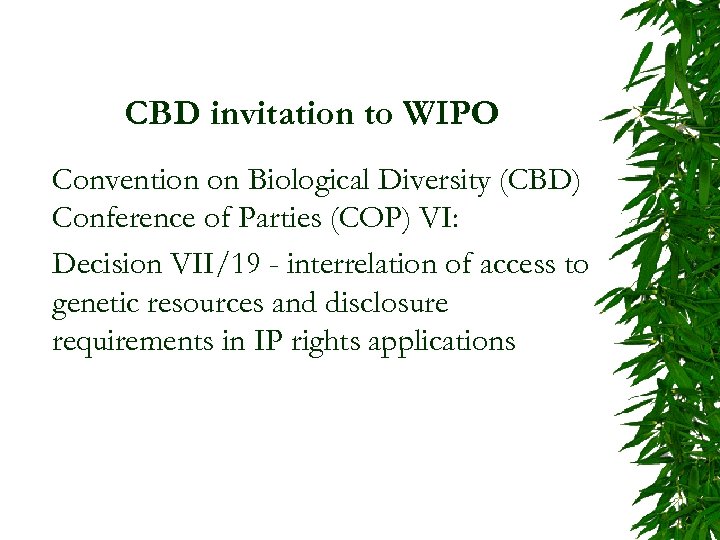 CBD invitation to WIPO

Convention on Biological Diversity (CBD) Conference of Parties (COP) VI:

Decision VII/19 - interrelation of access to genetic resources and disclosure requirements in IP rights applications